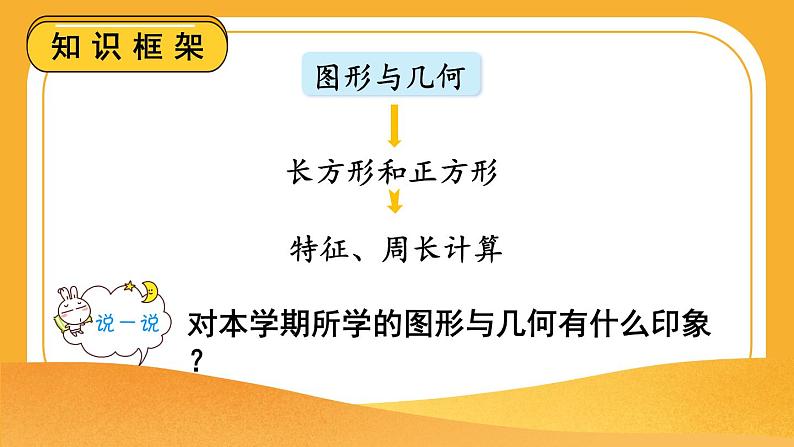 知识框架

图形与几何

长方形和正方形

特征、周长计算

说一说

对本学期所学的图形与几何有什么印象？